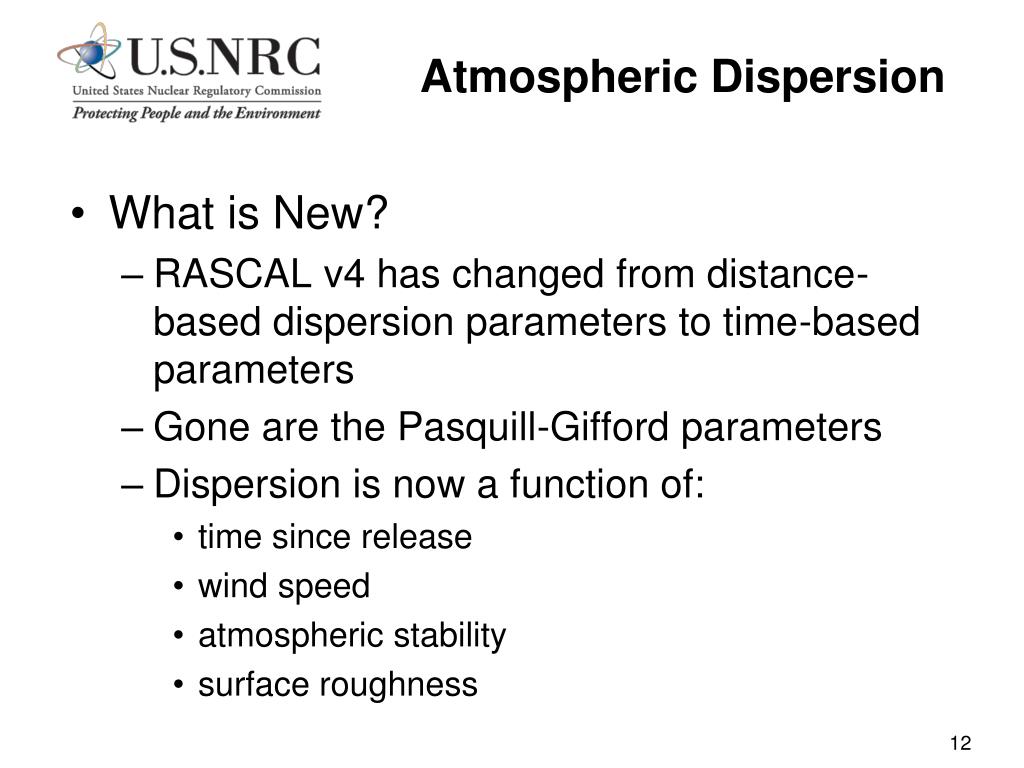 U.S.NRC
United States Nuclear Regulatory Commission
Protecting People and the Environment

Atmospheric Dispersion

• What is New?
– RASCAL v4 has changed from distance-based dispersion parameters to time-based parameters
– Gone are the Pasquill-Gifford parameters
– Dispersion is now a function of:
• time since release
• wind speed
• atmospheric stability
• surface roughness

12